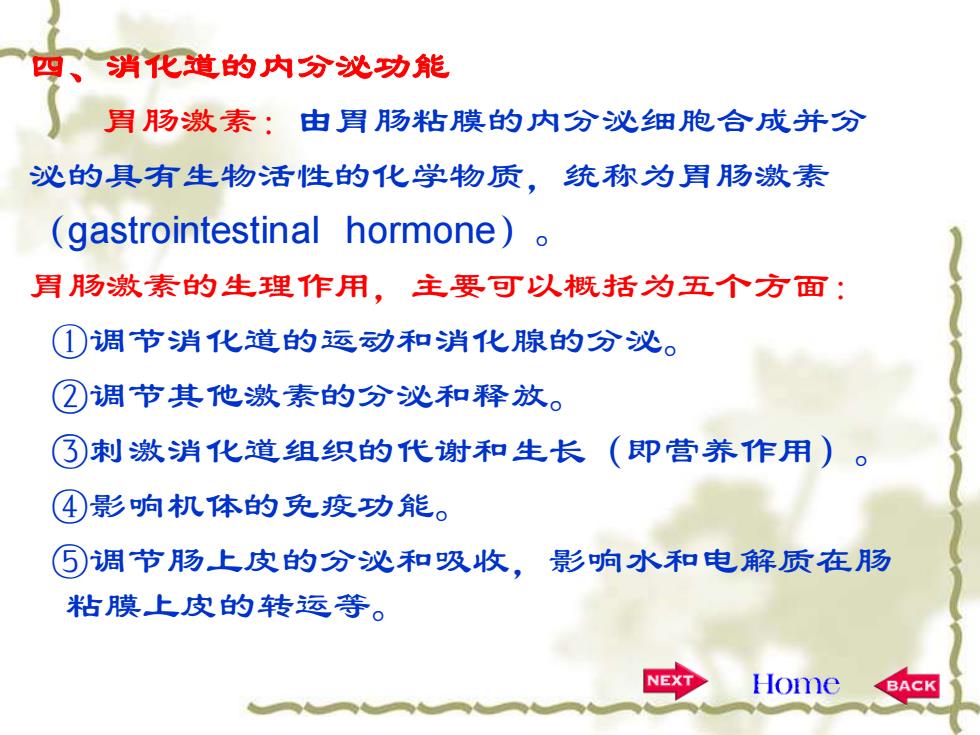 四、消化道的内分泌功能

胃肠激素：由胃肠粘膜的内分泌细胞合成并分泌的具有生物活性的化学物质，统称为胃肠激素（gastrointestinal hormone）。

胃肠激素的生理作用，主要可以概括为五个方面：

①调节消化道的运动和消化腺的分泌。

②调节其他激素的分泌和释放。

③刺激消化道组织的代谢和生长（即营养作用）。

④影响机体的免疫功能。

⑤调节肠上皮的分泌和吸收，影响水和电解质在肠粘膜上皮的转运等。

NEXT Home BACK